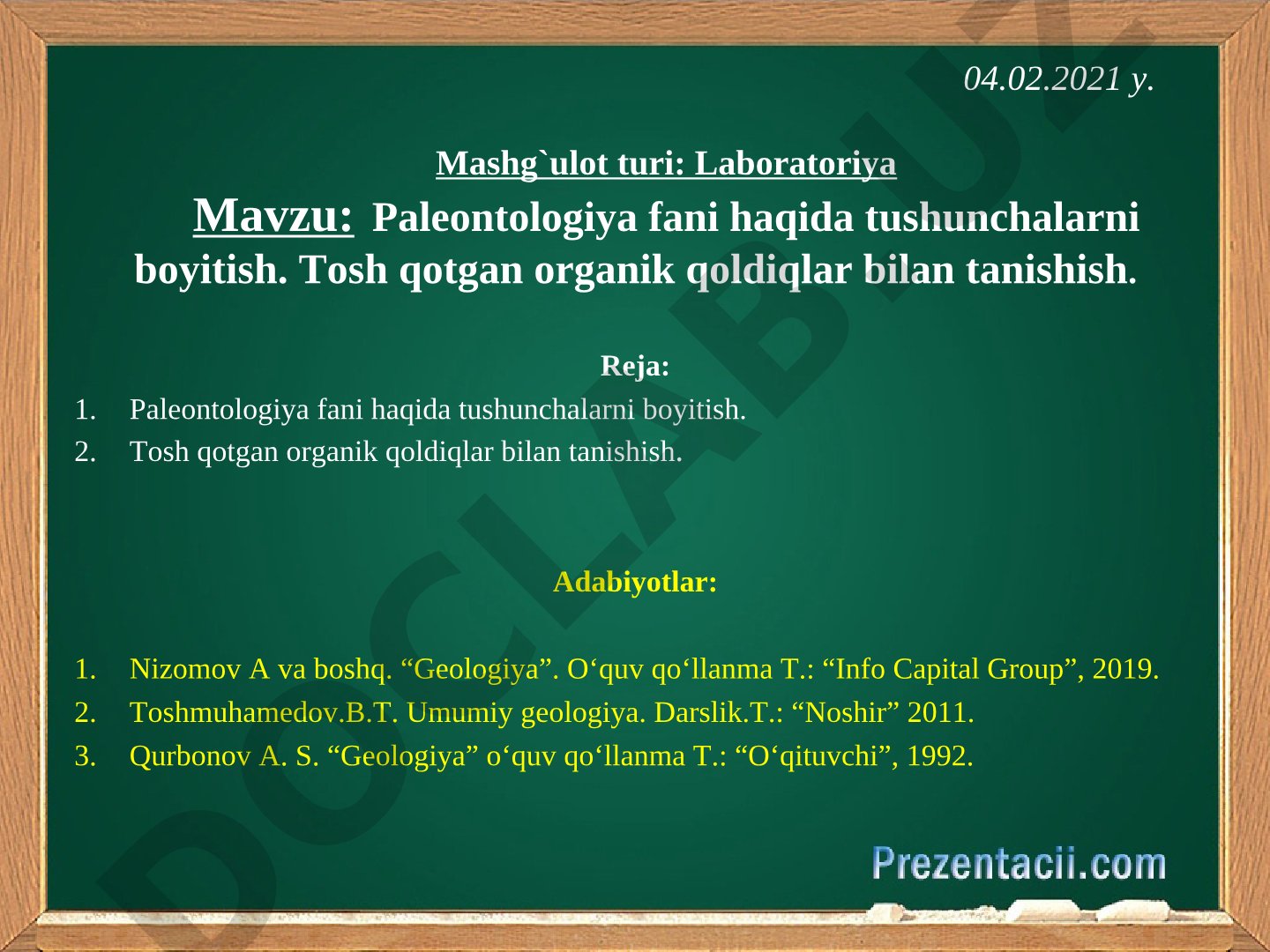 04.02.2021 y.

Mashg`ulot turi: Laboratoriya

Mavzu: Paleontologiya fani haqida tushunchalarni boyitish. Tosh qotgan organik qoldiqlar bilan tanishish.

Reja:

1. Paleontologiya fani haqida tushunchalarni boyitish.
2. Tosh qotgan organik qoldiqlar bilan tanishish.

Adabiyotlar:

1. Nizomov A va boshq. “Geologiya”. O‘quv qo‘llanma T.: “Info Capital Group”, 2019.
2. Toshmuhamedov.B.T. Umumiy geologiya. Darslik.T.: “Noshir” 2011.
3. Qurbonov A. S. “Geologiya” o‘quv qo‘llanma T.: “O‘qituvchi”, 1992.

Prezentacii.com

DOCLAB.UZ